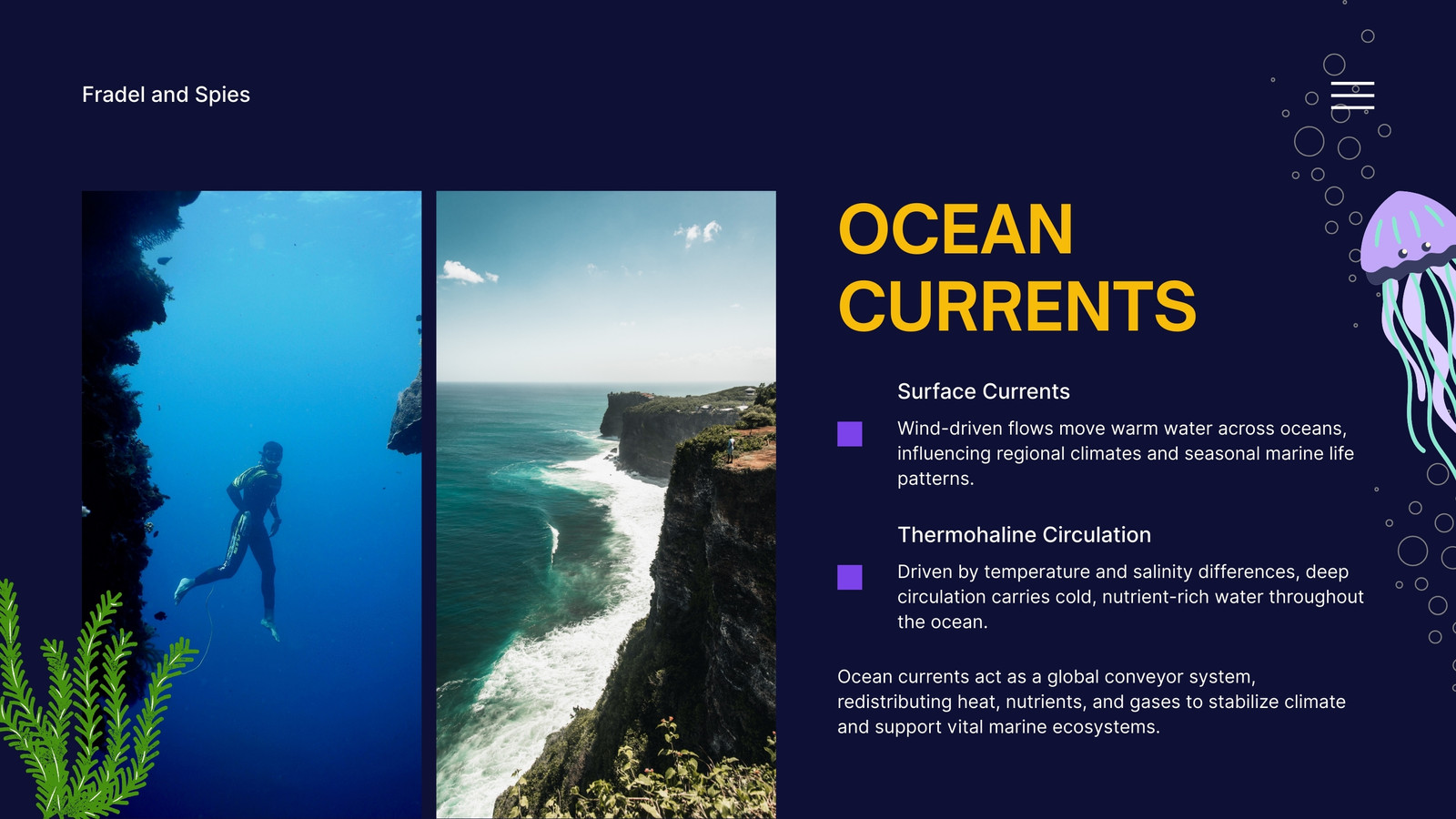 Fradel and Spies

OCEAN CURRENTS

Surface Currents

Wind-driven flows move warm water across oceans, influencing regional climates and seasonal marine life patterns.

Thermohaline Circulation

Driven by temperature and salinity differences, deep circulation carries cold, nutrient-rich water throughout the ocean.

Ocean currents act as a global conveyor system, redistributing heat, nutrients, and gases to stabilize climate and support vital marine ecosystems.